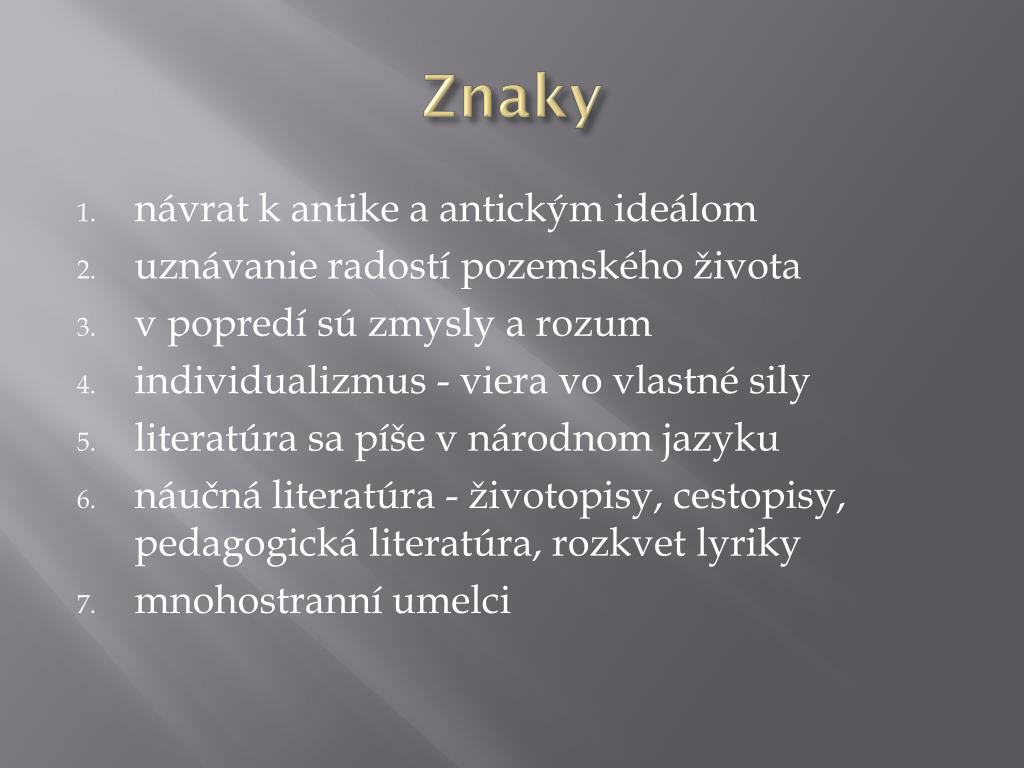 Znaky

1. návrat k antike a antickým ideálom
2. uznávanie radostí pozemského života
3. v popredí sú zmysly a rozum
4. individualizmus - viera vo vlastné sily
5. literatúra sa píše v národnom jazyku
6. náučná literatúra - životopisy, cestopisy, pedagogická literatúra, rozkvet lyriky
7. mnohostranní umelci